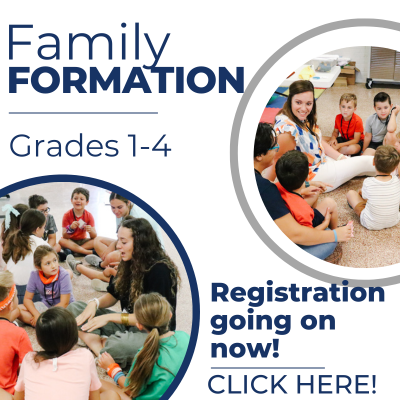 Family
FORMATION

Grades 1-4

Registration going on now!

CLICK HERE!